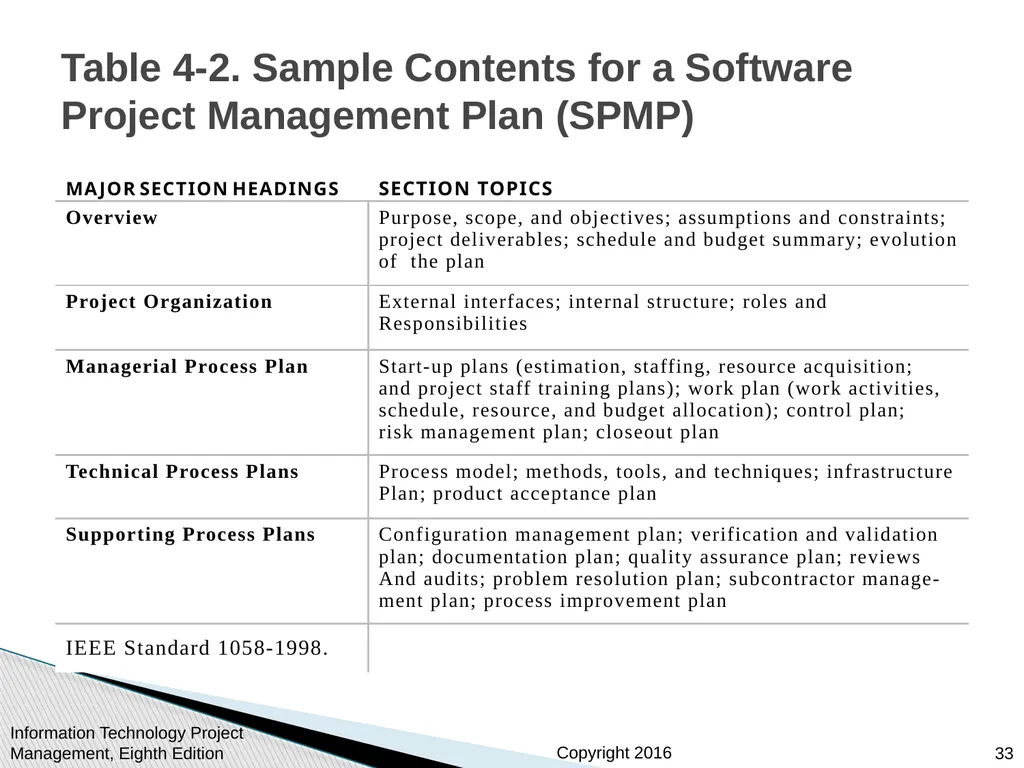 Table 4-2. Sample Contents for a Software Project Management Plan (SPMP)

| MAJOR SECTION HEADINGS | SECTION TOPICS |
|---|---|
| Overview | Purpose, scope, and objectives; assumptions and constraints; project deliverables; schedule and budget summary; evolution of the plan |
| Project Organization | External interfaces; internal structure; roles and Responsibilities |
| Managerial Process Plan | Start-up plans (estimation, staffing, resource acquisition; and project staff training plans); work plan (work activities, schedule, resource, and budget allocation); control plan; risk management plan; closeout plan |
| Technical Process Plans | Process model; methods, tools, and techniques; infrastructure Plan; product acceptance plan |
| Supporting Process Plans | Configuration management plan; verification and validation plan; documentation plan; quality assurance plan; reviews And audits; problem resolution plan; subcontractor management plan; process improvement plan |
| IEEE Standard 1058-1998. | |

Information Technology Project Management, Eighth Edition

Copyright 2016

33